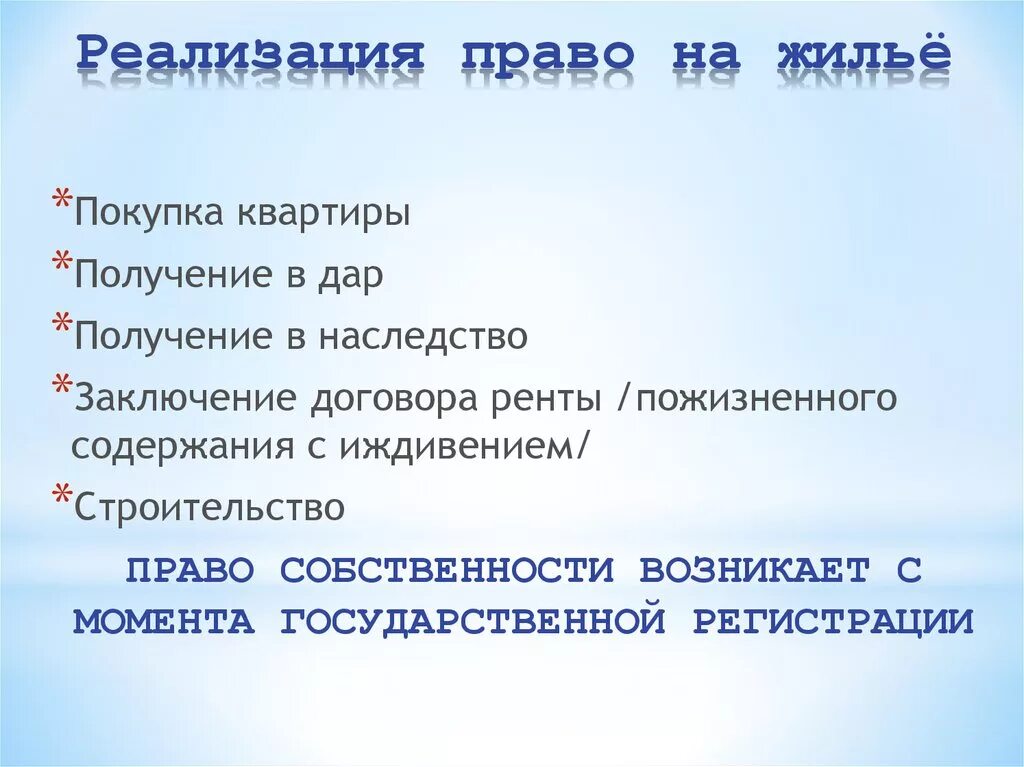 Реализация право на жильё

*Покупка квартиры
*Получение в дар
*Получение в наследство
*Заключение договора ренты /пожизненного содержания с иждивением/
*Строительство

ПРАВО СОБСТВЕННОСТИ ВОЗНИКАЕТ С МОМЕНТА ГОСУДАРСТВЕННОЙ РЕГИСТРАЦИИ